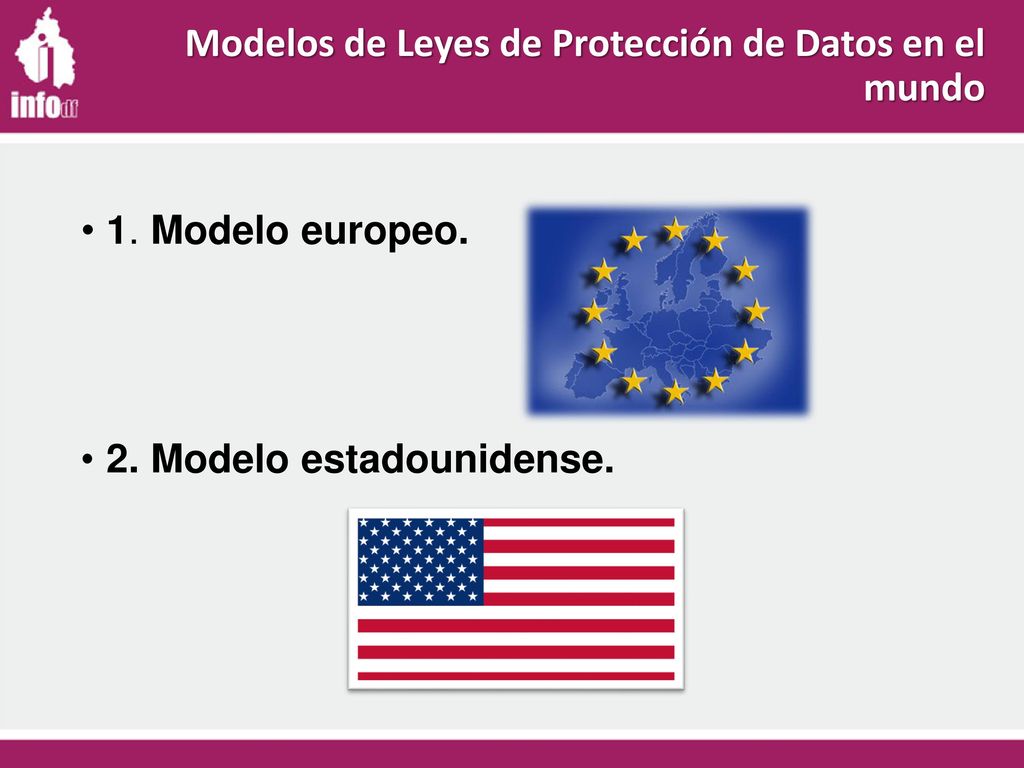 infodf

Modelos de Leyes de Protección de Datos en el mundo

• 1. Modelo europeo.

• 2. Modelo estadounidense.